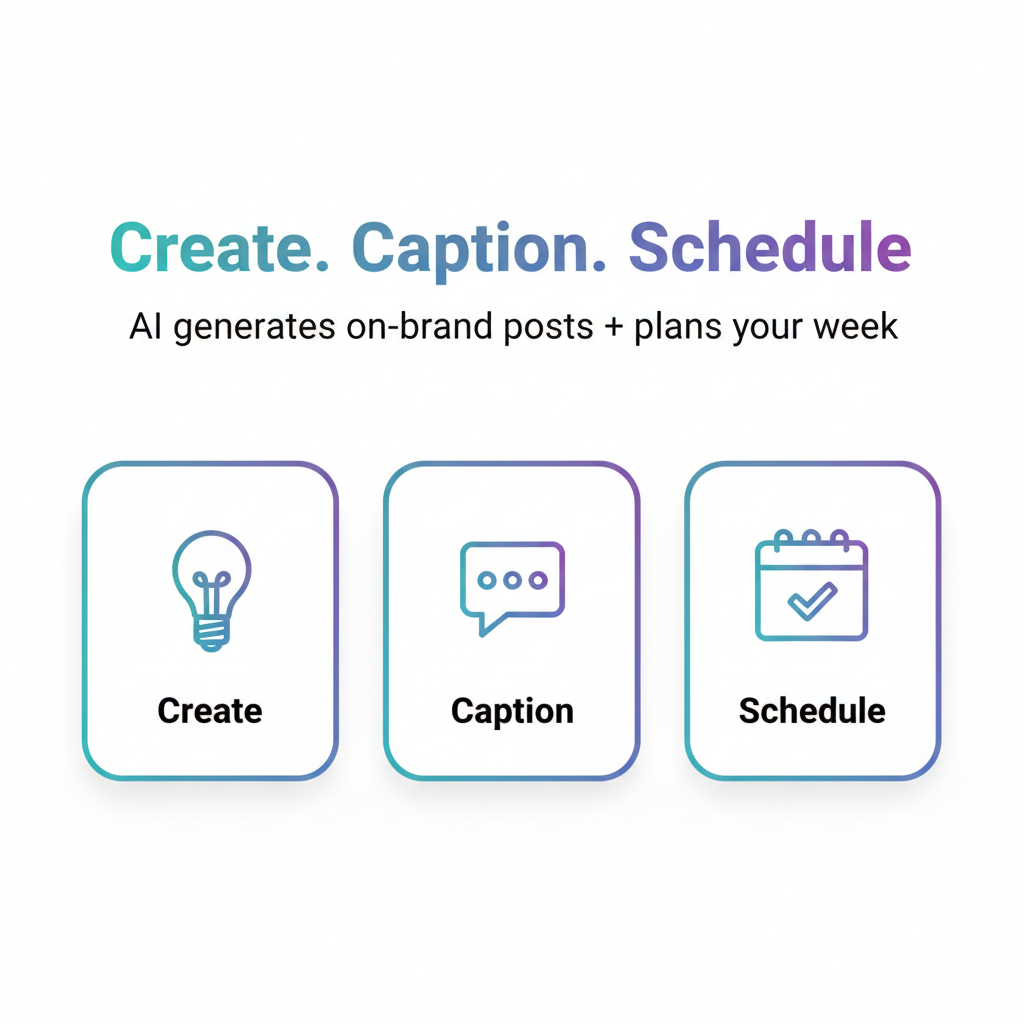 Create. Caption. Schedule

AI generates on-brand posts + plans your week

Create

Caption

Schedule